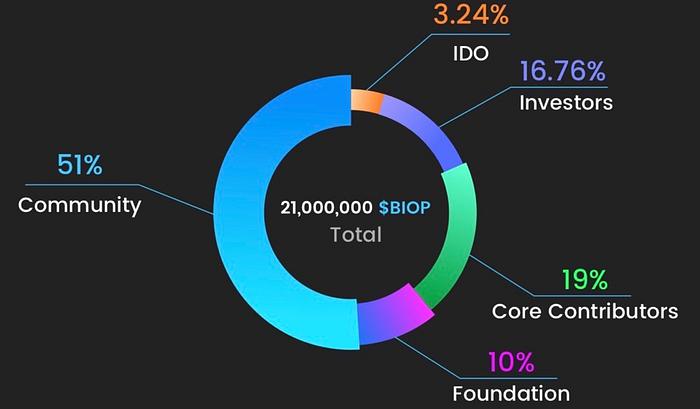 3.24%
IDO

16.76%
Investors

51%
Community

21,000,000 $BIOP
Total

19%
Core Contributors

10%
Foundation